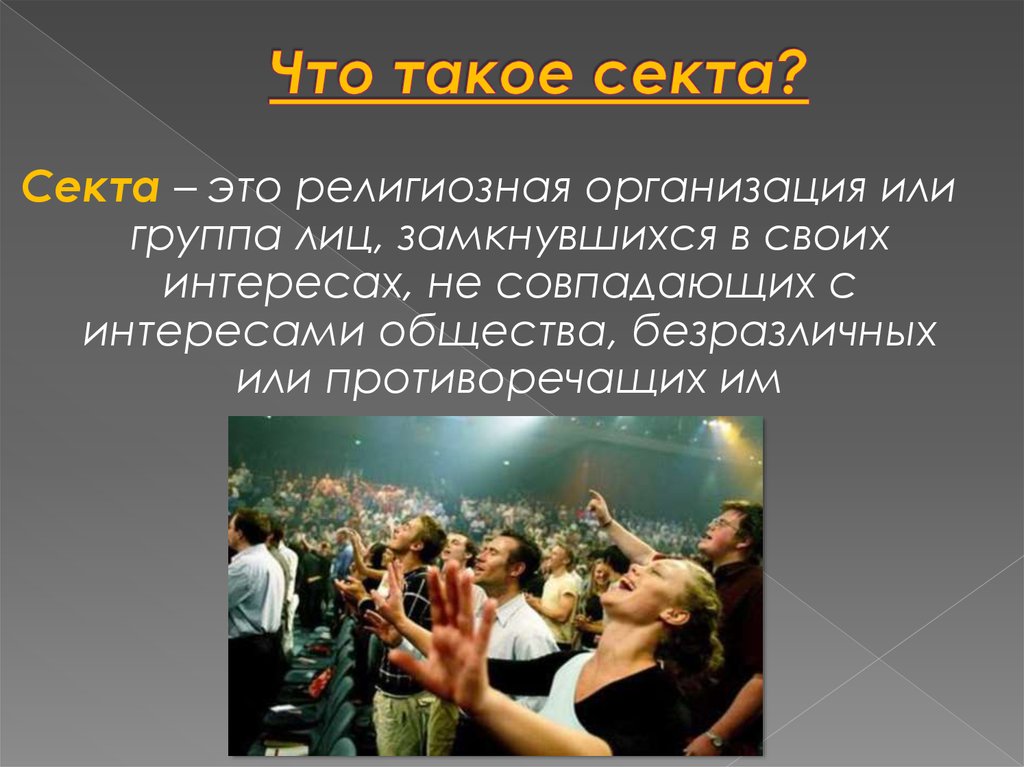 Что такое секта?

Секта – это религиозная организация или группа лиц, замкнувшихся в своих интересах, не совпадающих с интересами общества, безразличных или противоречащих им